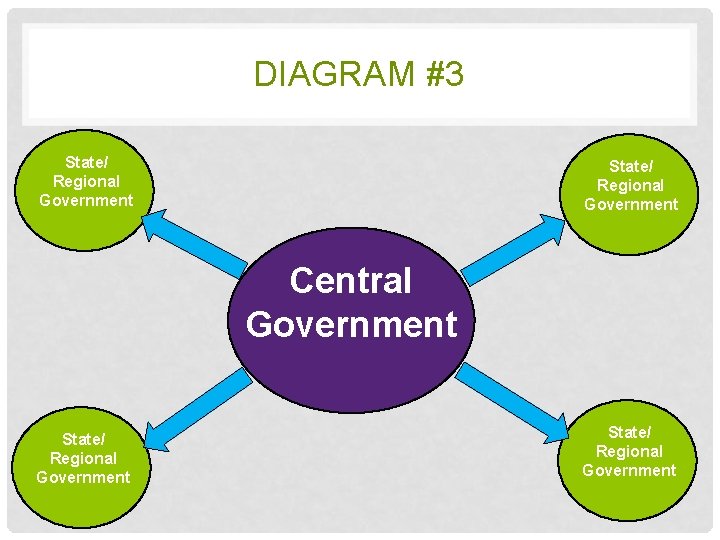 DIAGRAM #3

State/ Regional Government

State/ Regional Government

Central Government

State/ Regional Government

State/ Regional Government